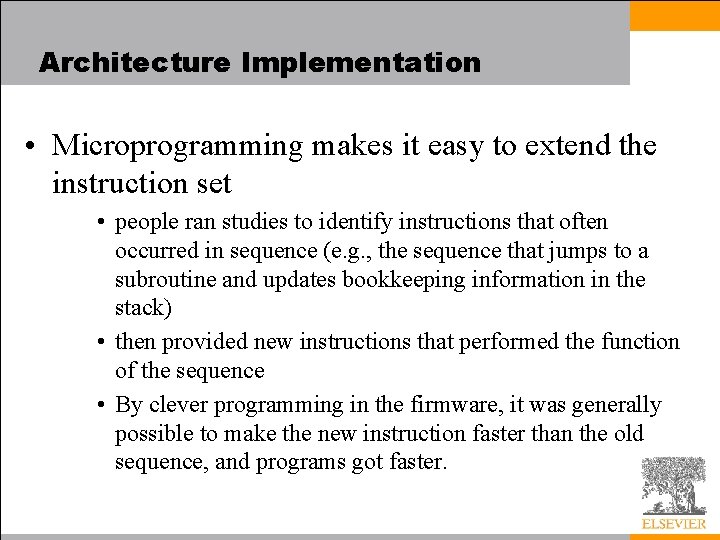 Architecture Implementation

• Microprogramming makes it easy to extend the instruction set

• people ran studies to identify instructions that often occurred in sequence (e.g., the sequence that jumps to a subroutine and updates bookkeeping information in the stack)

• then provided new instructions that performed the function of the sequence

• By clever programming in the firmware, it was generally possible to make the new instruction faster than the old sequence, and programs got faster.

ELSEVIER